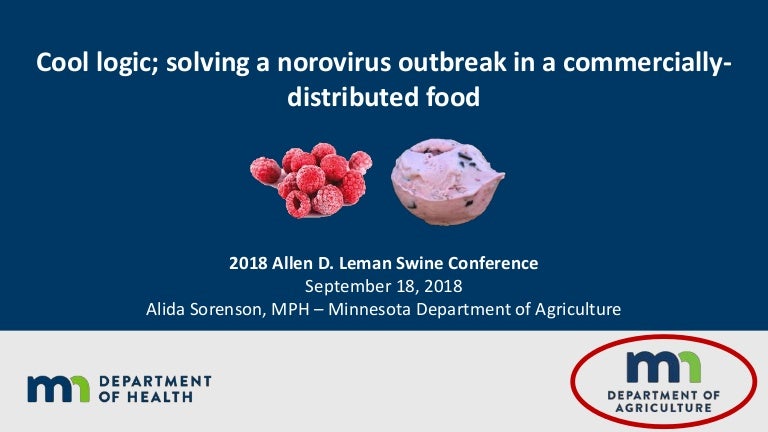 Cool logic; solving a norovirus outbreak in a commercially-distributed food

2018 Allen D. Leman Swine Conference
September 18, 2018
Alida Sorenson, MPH – Minnesota Department of Agriculture

mn DEPARTMENT OF HEALTH

mn DEPARTMENT OF AGRICULTURE